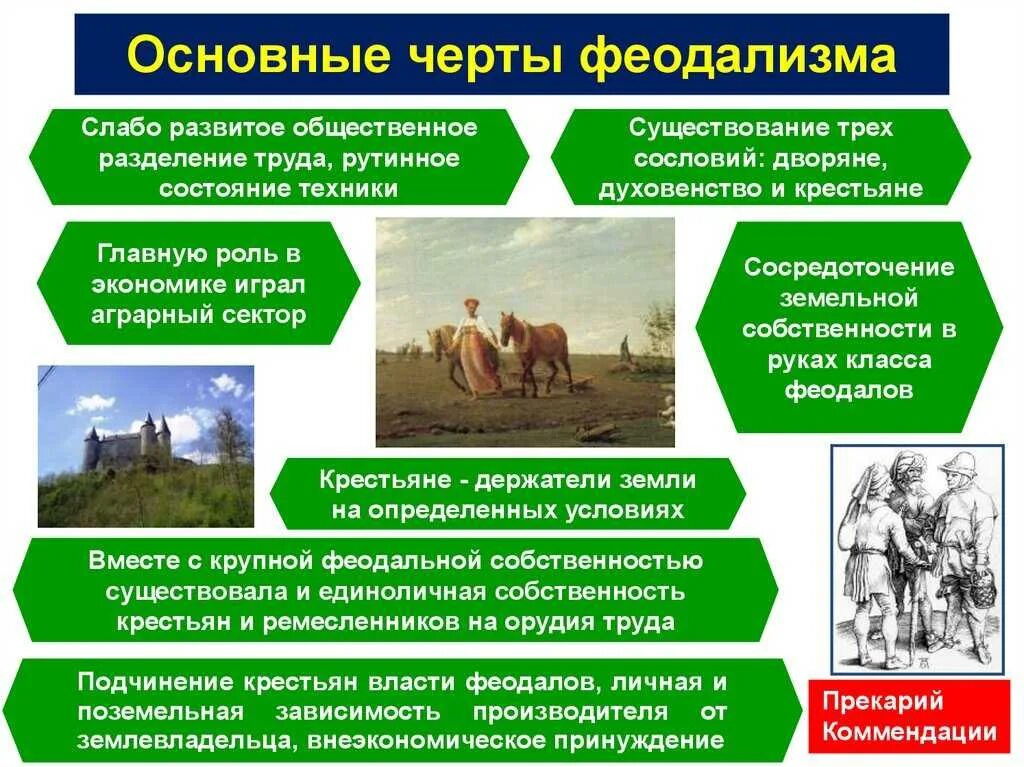 Основные черты феодализма

Слабо развитое общественное разделение труда, рутинное состояние техники

Существование трех сословий: дворяне, духовенство и крестьяне

Главную роль в экономике играл аграрный сектор

Сосредоточение земельной собственности в руках класса феодалов

Крестьяне - держатели земли на определенных условиях

Вместе с крупной феодальной собственностью существовала и единоличная собственность крестьян и ремесленников на орудия труда

Подчинение крестьян власти феодалов, личная и поземельная зависимость производителя от землевладельца, внеэкономическое принуждение

Прекарий
Коммендации